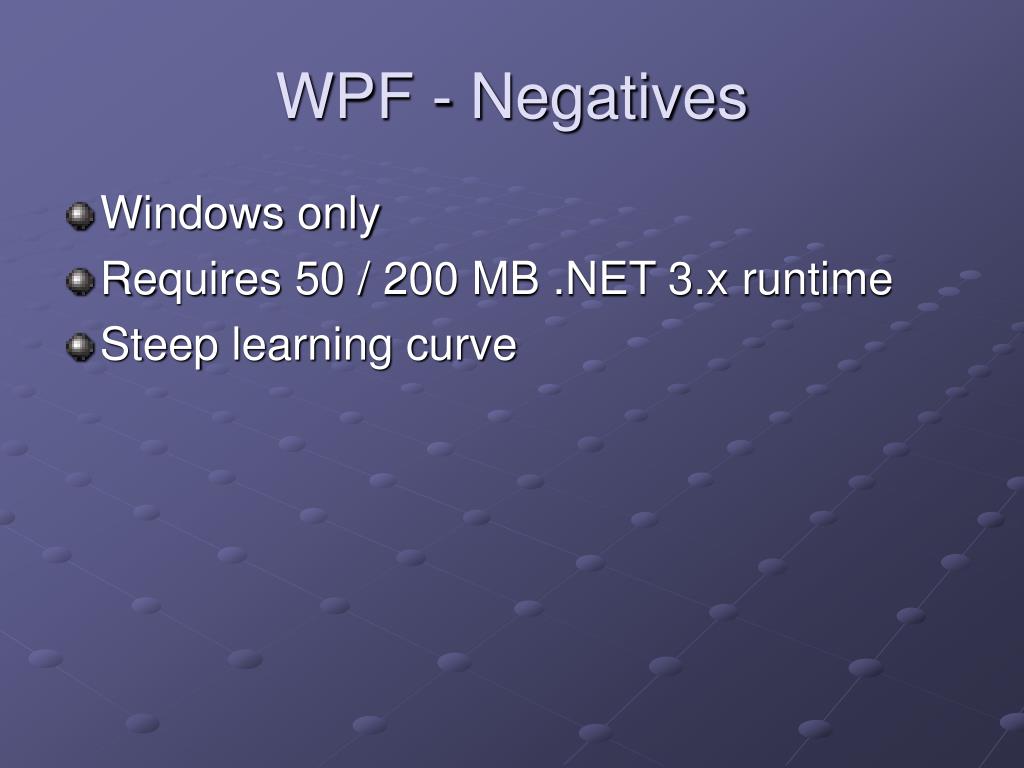 WPF - Negatives

Windows only
Requires 50 / 200 MB .NET 3.x runtime
Steep learning curve